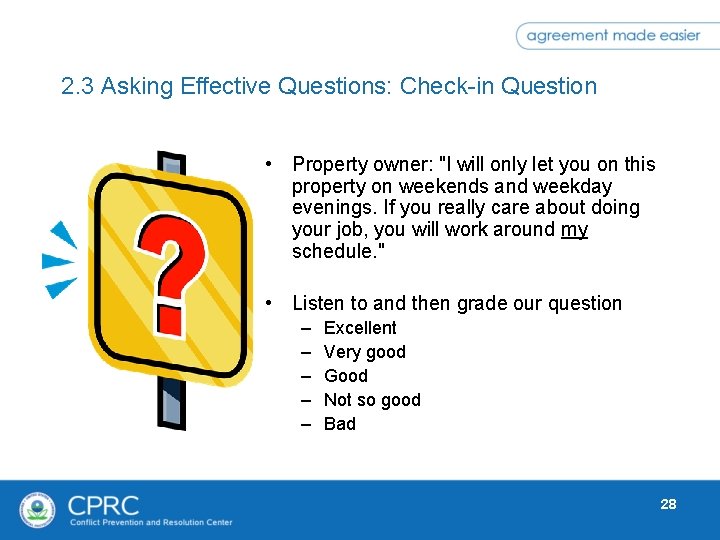 agreement made easier

2.3 Asking Effective Questions: Check-in Question

?

• Property owner: "I will only let you on this property on weekends and weekday evenings. If you really care about doing your job, you will work around my schedule."

• Listen to and then grade our question
– Excellent
– Very good
– Good
– Not so good
– Bad

CPRC
Conflict Prevention and Resolution Center

28